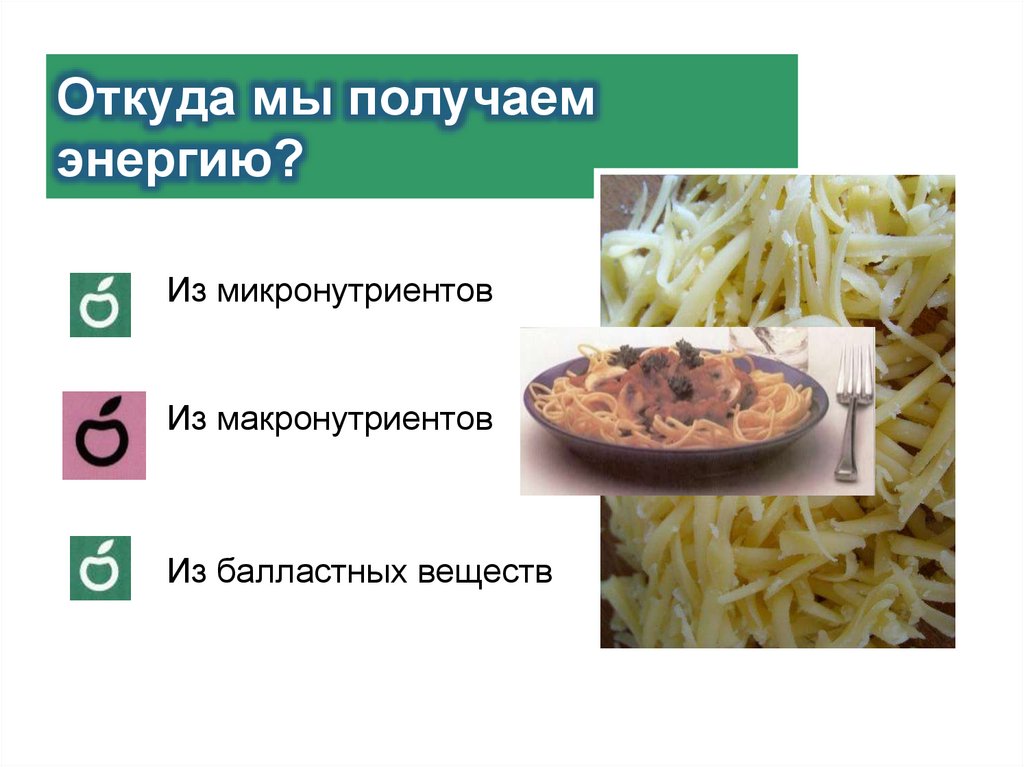 Откуда мы получаем энергию?

Из микронутриентов

Из макронутриентов

Из балластных веществ